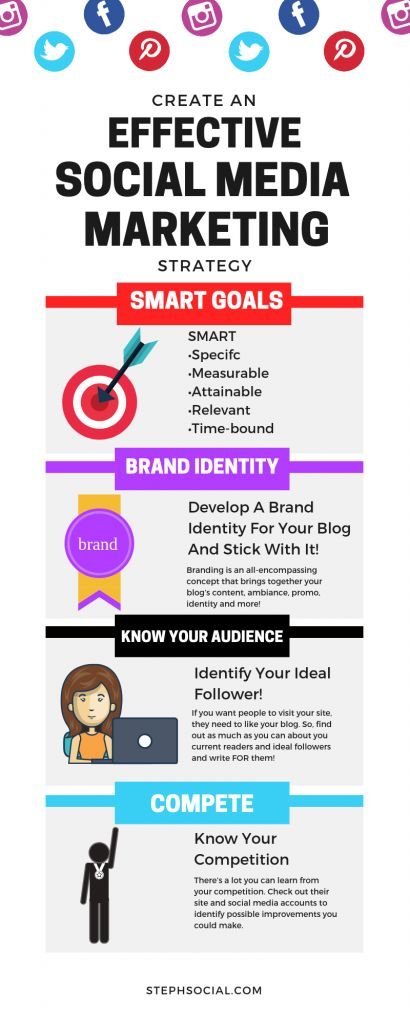 CREATE AN
EFFECTIVE SOCIAL MEDIA MARKETING
STRATEGY

SMART GOALS

SMART
•Specifc
•Measurable
•Attainable
•Relevant
•Time-bound

BRAND IDENTITY

brand

Develop A Brand Identity For Your Blog And Stick With It!

Branding is an all-encompassing concept that brings together your blog's content, ambiance, promo, identity and more!

KNOW YOUR AUDIENCE

Identify Your Ideal Follower!

If you want people to visit your site, they need to like your blog. So, find out as much as you can about you current readers and ideal followers and write FOR them!

COMPETE

Know Your Competition

There's a lot you can learn from your competition. Check out their site and social media accounts to identify possible improvements you could make.

STEPHSOCIAL.COM